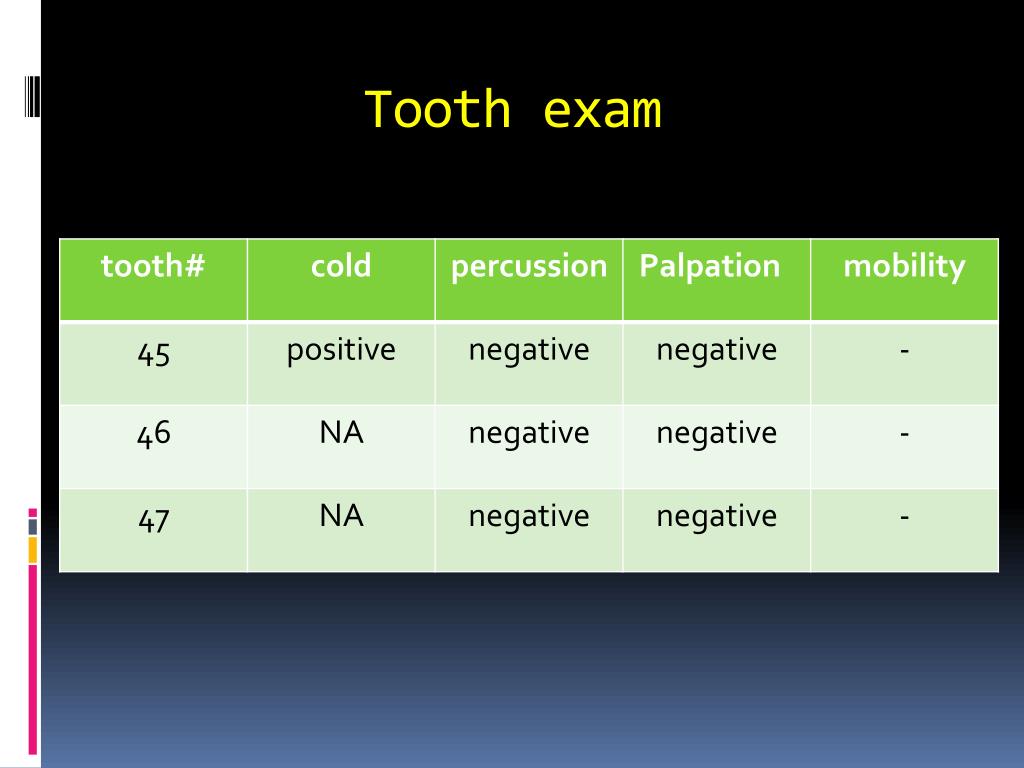 Tooth exam

| tooth# | cold | percussion | Palpation | mobility |
|---|---|---|---|---|
| 45 | positive | negative | negative | - |
| 46 | NA | negative | negative | - |
| 47 | NA | negative | negative | - |